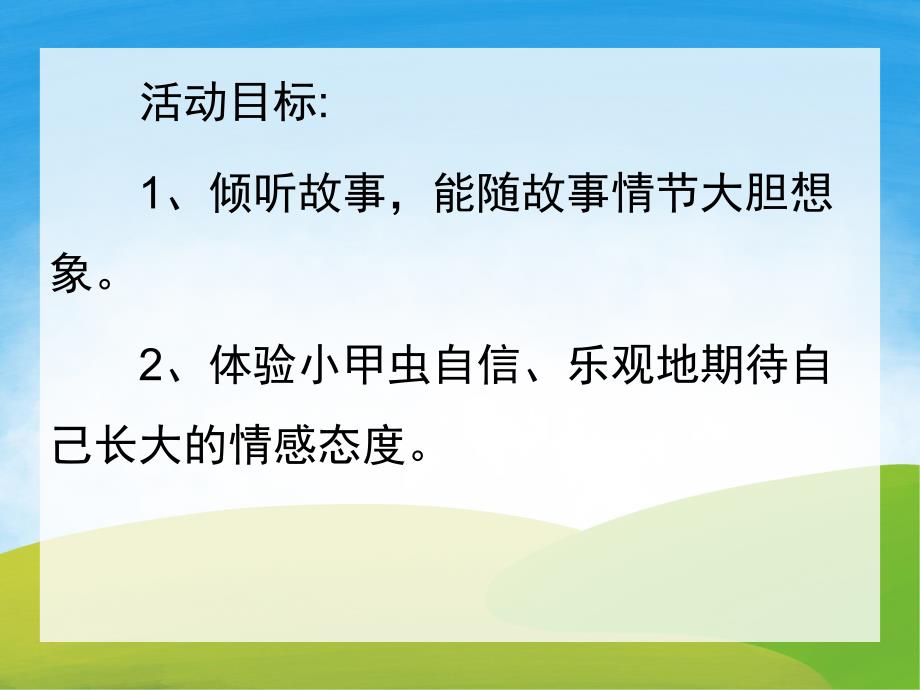 活动目标:

1、倾听故事，能随故事情节大胆想象。

2、体验小甲虫自信、乐观地期待自己长大的情感态度。